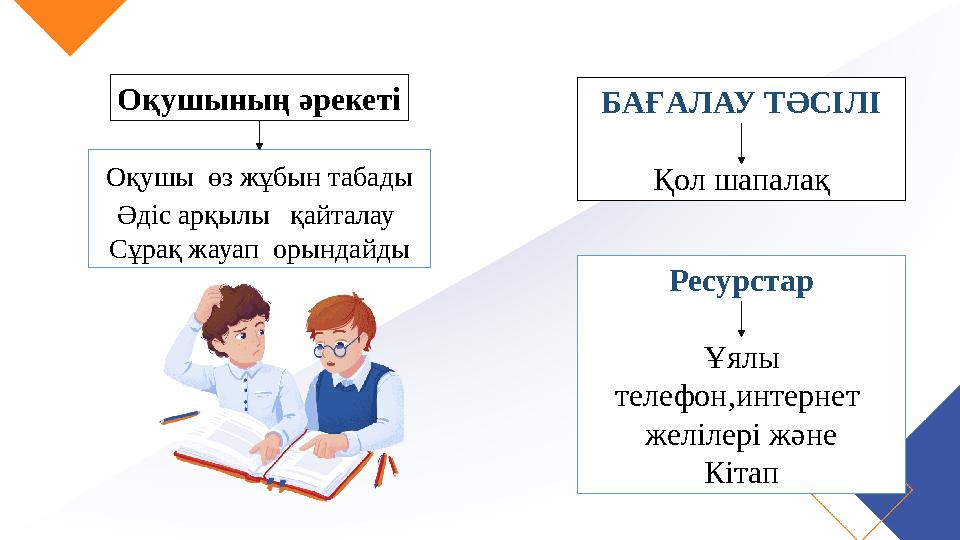 Оқушының әрекеті

Оқушы өз жұбын табады
Әдіс арқылы қайталау
Сұрақ жауап орындайды

БАҒАЛАУ ТӘСІЛІ

Қол шапалақ

Ресурстар

Ұялы телефон,интернет желілері және Кітап